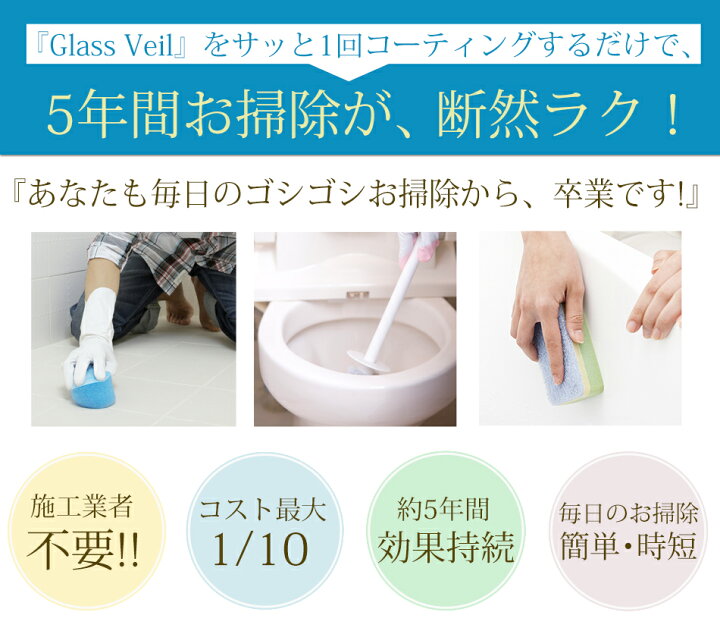 『Glass Veil』をサッと1回コーティングするだけで、

5年間お掃除が、断然ラク！

『あなたも毎日のゴシゴシお掃除から、卒業です!』

施工業者
不要!!

コスト最大
1/10

約5年間
効果持続

毎日のお掃除
簡単・時短